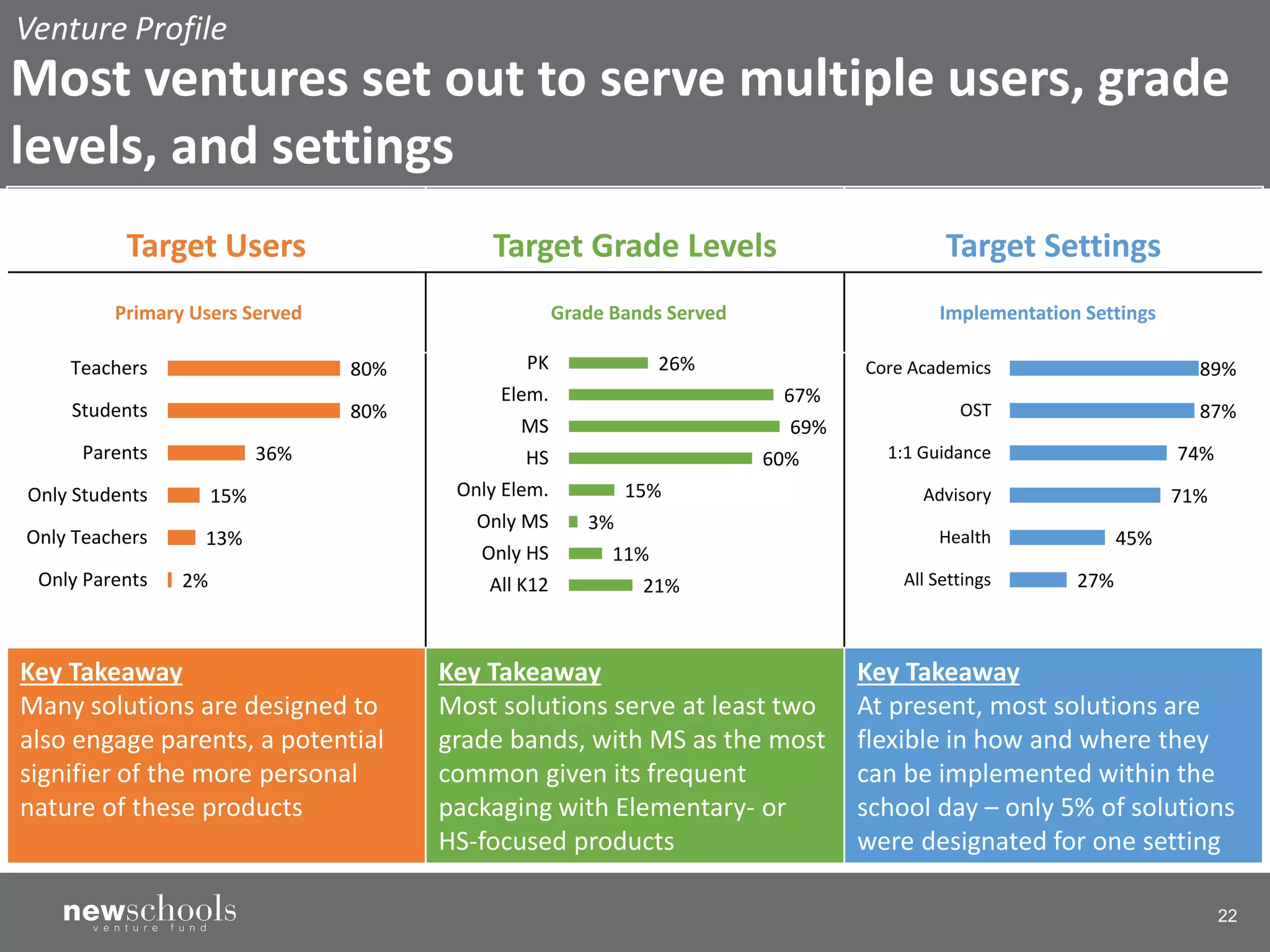 Venture Profile

Most ventures set out to serve multiple users, grade levels, and settings

Target Users

Primary Users Served

Teachers 80%
Students 80%
Parents 36%
Only Students 15%
Only Teachers 13%
Only Parents 2%

Key Takeaway
Many solutions are designed to also engage parents, a potential signifier of the more personal nature of these products

Target Grade Levels

Grade Bands Served

PK 26%
Elem. 67%
MS 69%
HS 60%
Only Elem. 15%
Only MS 3%
Only HS 11%
All K12 21%

Key Takeaway
Most solutions serve at least two grade bands, with MS as the most common given its frequent packaging with Elementary- or HS-focused products

Target Settings

Implementation Settings

Core Academics 89%
OST 87%
1:1 Guidance 74%
Advisory 71%
Health 45%
All Settings 27%

Key Takeaway
At present, most solutions are flexible in how and where they can be implemented within the school day – only 5% of solutions were designated for one setting

newschools venture fund

22